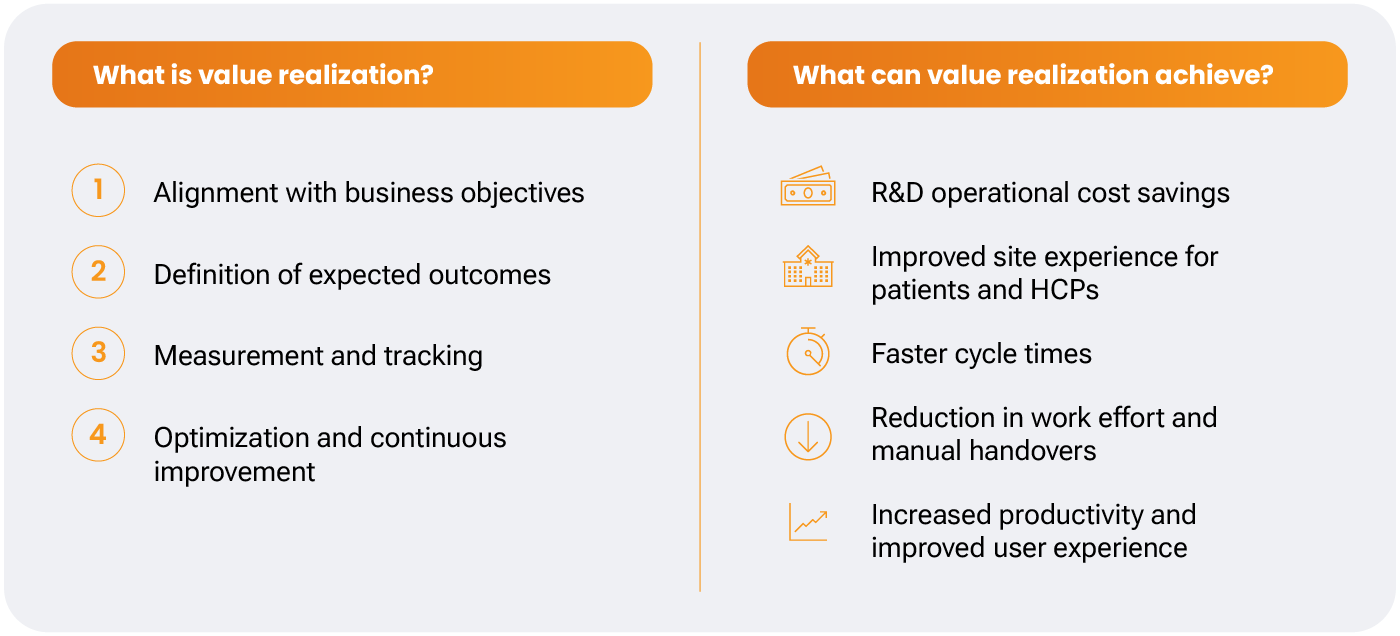 What is value realization?

1 Alignment with business objectives

2 Definition of expected outcomes

3 Measurement and tracking

4 Optimization and continuous improvement

What can value realization achieve?

R&D operational cost savings

Improved site experience for patients and HCPs

Faster cycle times

Reduction in work effort and manual handovers

Increased productivity and improved user experience